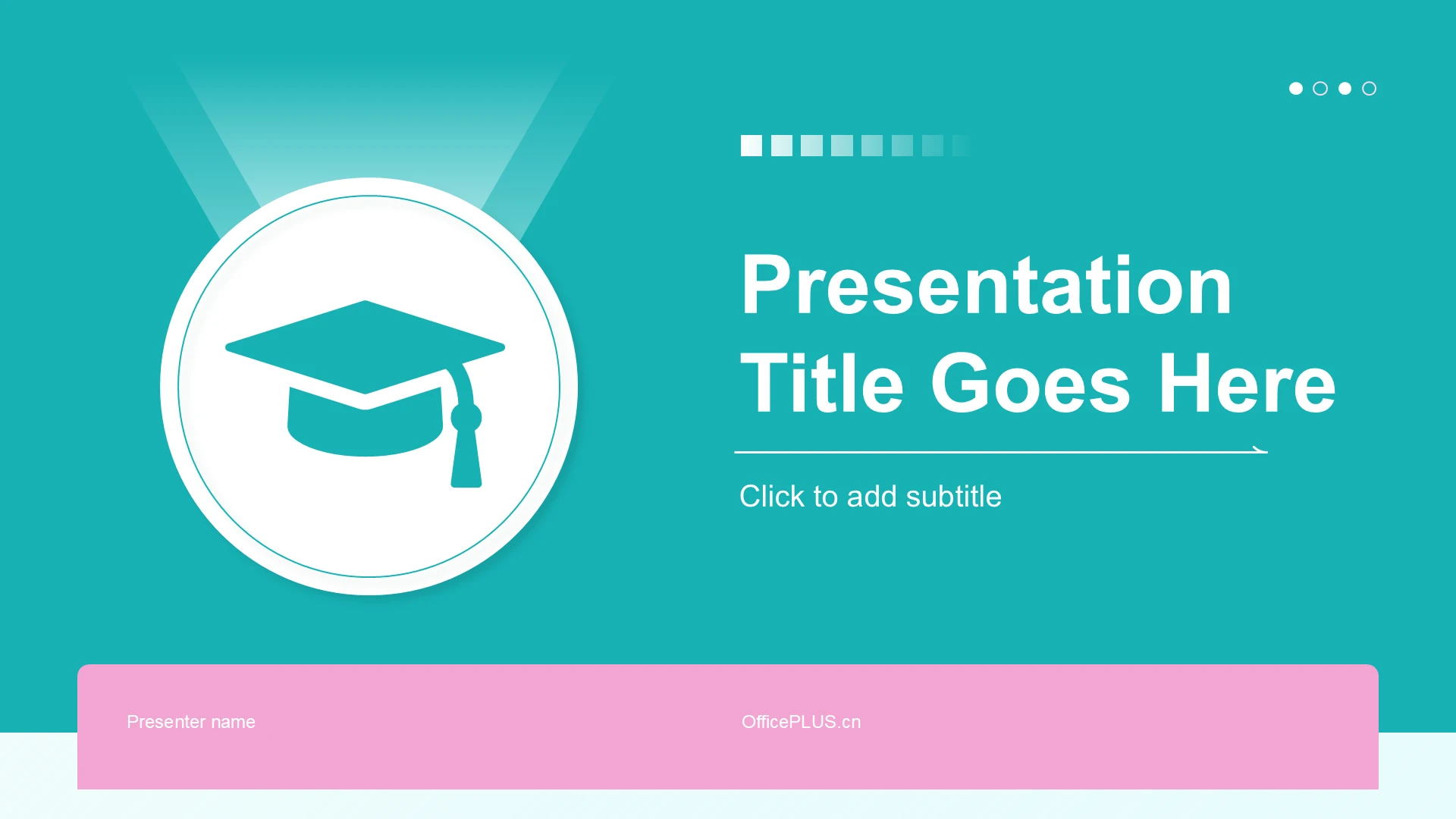 Presentation Title Goes Here

Click to add subtitle

Presenter name

OfficePLUS.cn